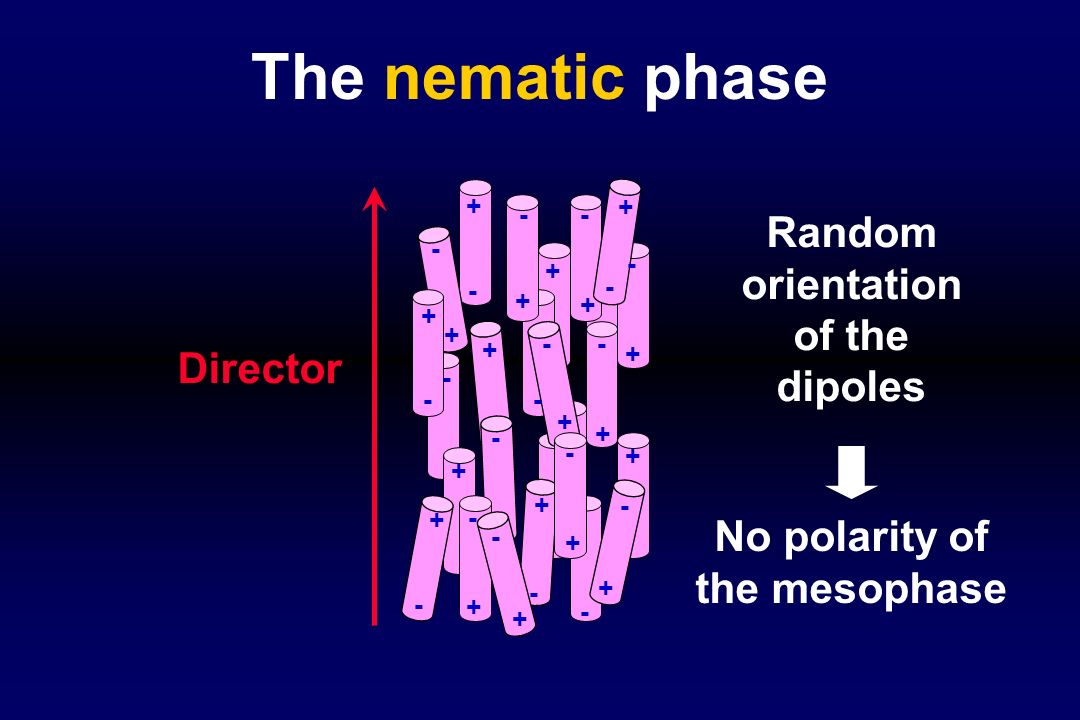 The nematic phase

Director

Random orientation of the dipoles

No polarity of the mesophase